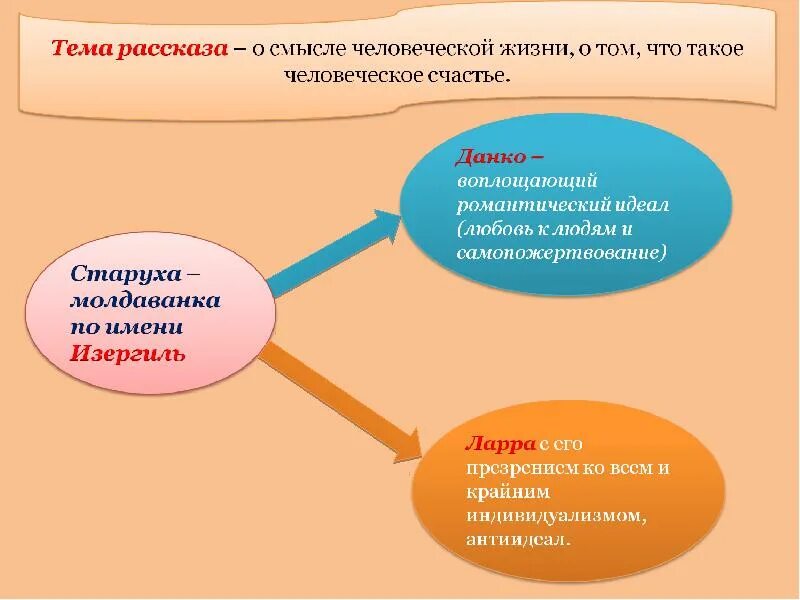 Тема рассказа – о смысле человеческой жизни, о том, что такое человеческое счастье.

Старуха – молдаванка по имени Изергиль

Данко – воплощающий романтический идеал (любовь к людям и самопожертвование)

Ларра с его презрением ко всем и крайним индивидуализмом, антиидеал.